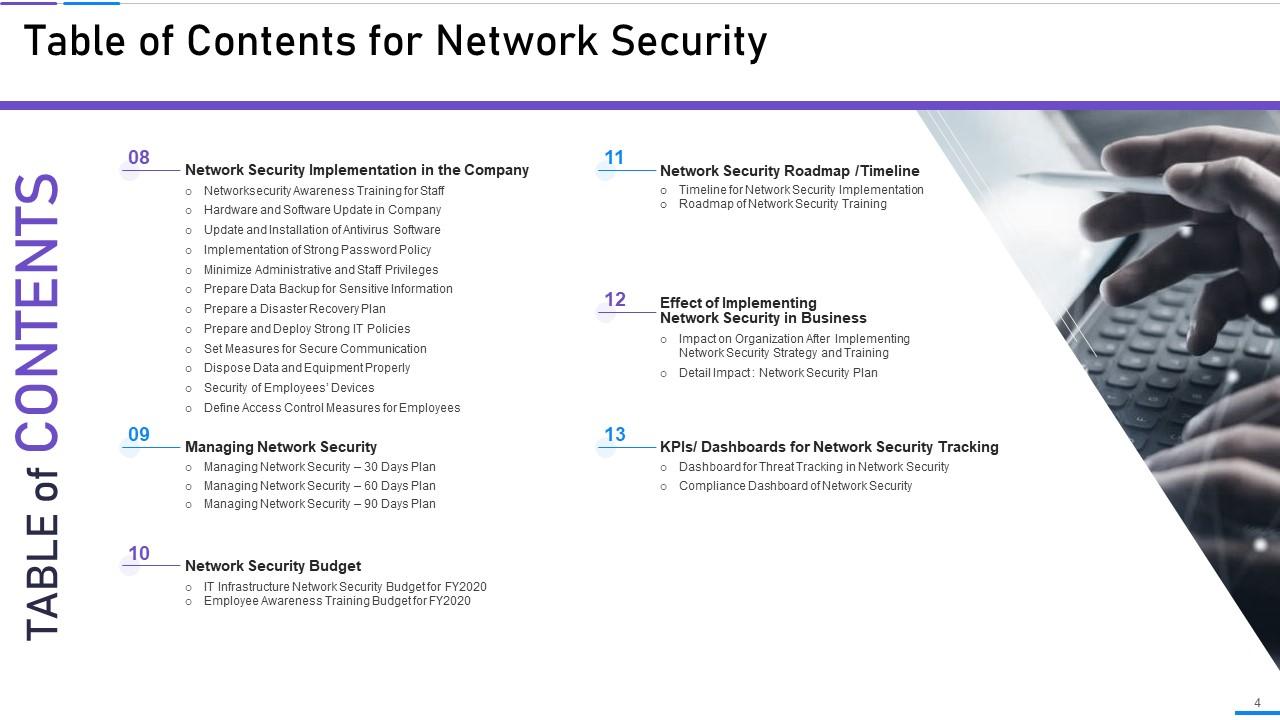 Table of Contents for Network Security

TABLE of CONTENTS

08
Network Security Implementation in the Company
○ Networksecurity Awareness Training for Staff
○ Hardware and Software Update in Company
○ Update and Installation of Antivirus Software
○ Implementation of Strong Password Policy
○ Minimize Administrative and Staff Privileges
○ Prepare Data Backup for Sensitive Information
○ Prepare a Disaster Recovery Plan
○ Prepare and Deploy Strong IT Policies
○ Set Measures for Secure Communication
○ Dispose Data and Equipment Properly
○ Security of Employees' Devices
○ Define Access Control Measures for Employees

09
Managing Network Security
○ Managing Network Security – 30 Days Plan
○ Managing Network Security – 60 Days Plan
○ Managing Network Security – 90 Days Plan

10
Network Security Budget
○ IT Infrastructure Network Security Budget for FY2020
○ Employee Awareness Training Budget for FY2020

11
Network Security Roadmap /Timeline
○ Timeline for Network Security Implementation
○ Roadmap of Network Security Training

12
Effect of Implementing Network Security in Business
○ Impact on Organization After Implementing Network Security Strategy and Training
○ Detail Impact : Network Security Plan

13
KPIs/ Dashboards for Network Security Tracking
○ Dashboard for Threat Tracking in Network Security
○ Compliance Dashboard of Network Security

4